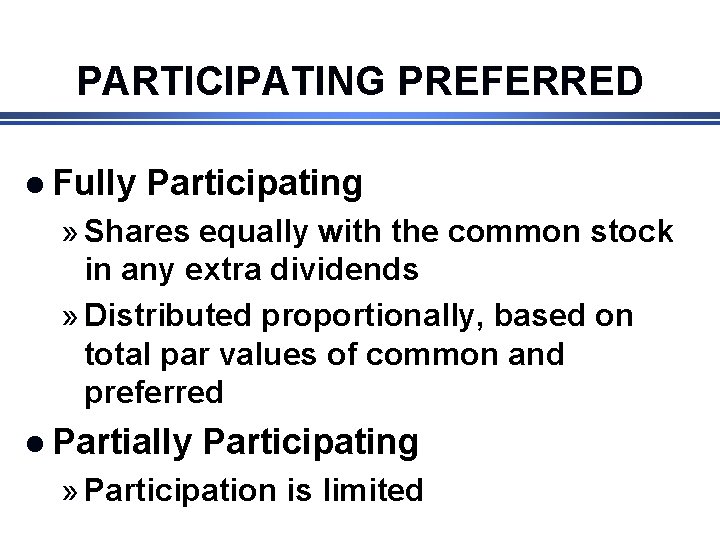 PARTICIPATING PREFERRED

● Fully Participating

» Shares equally with the common stock in any extra dividends

» Distributed proportionally, based on total par values of common and preferred

● Partially Participating

» Participation is limited